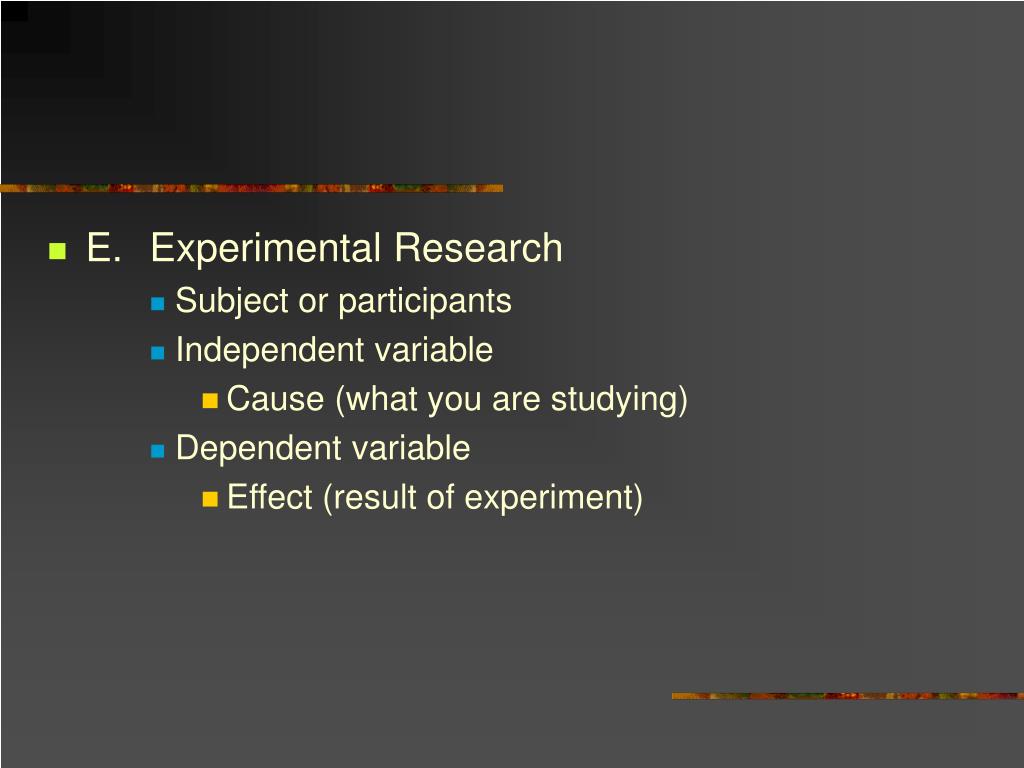 E. Experimental Research

Subject or participants

Independent variable

Cause (what you are studying)

Dependent variable

Effect (result of experiment)